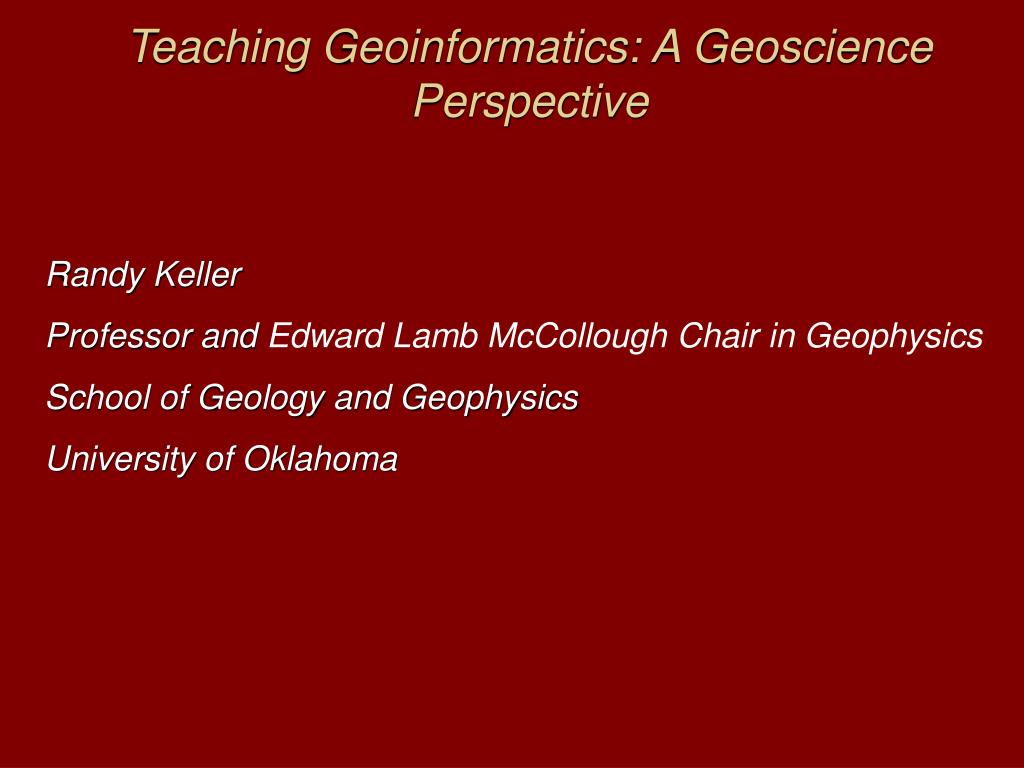 Teaching Geoinformatics: A Geoscience Perspective

Randy Keller

Professor and Edward Lamb McCollough Chair in Geophysics

School of Geology and Geophysics

University of Oklahoma